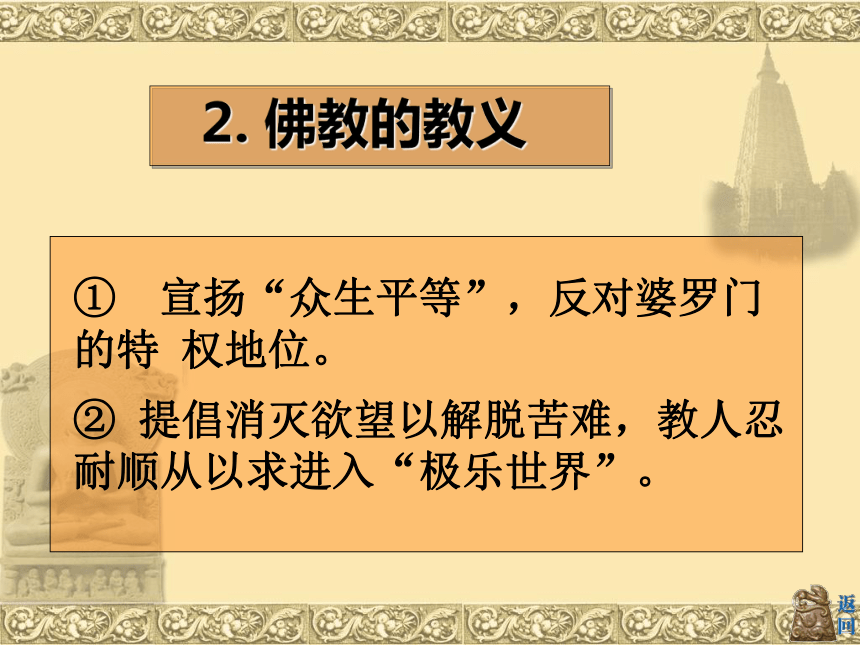 2. 佛教的教义

① 宣扬“众生平等”，反对婆罗门的特 权地位。

② 提倡消灭欲望以解脱苦难，教人忍耐顺从以求进入“极乐世界”。

返回